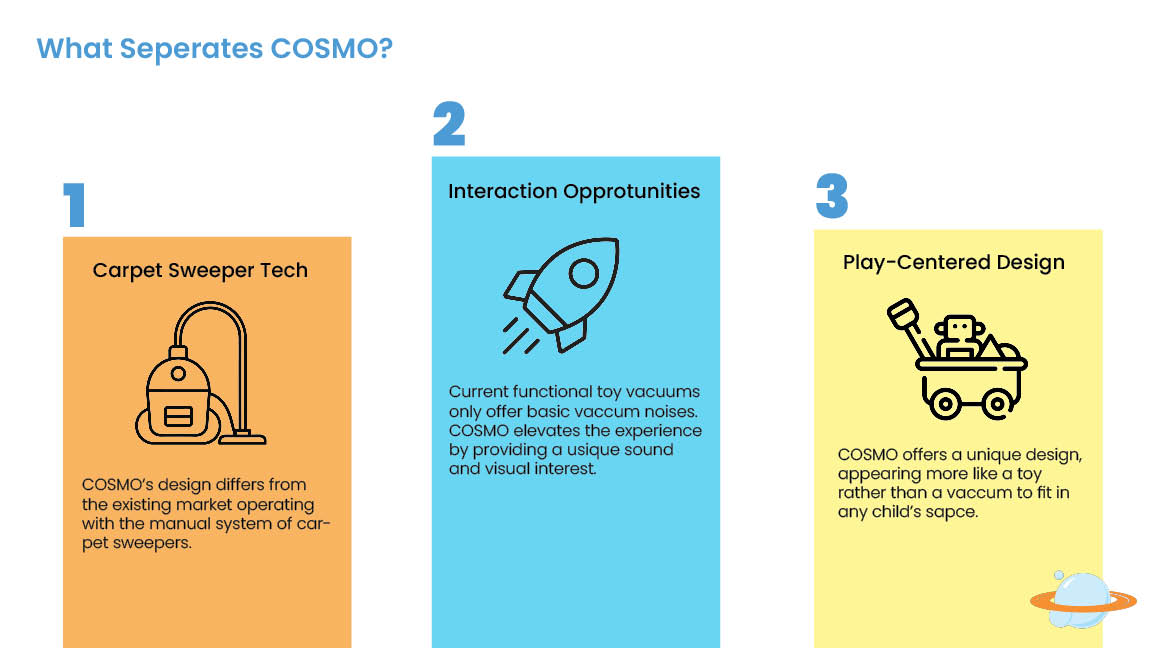 What Seperates COSMO?

1

Carpet Sweeper Tech

COSMO's design differs from the existing market operating with the manual system of carpet sweepers.

2

Interaction Opprotunities

Current functional toy vacuums only offer basic vaccum noises. COSMO elevates the experience by providing a usique sound and visual interest.

3

Play-Centered Design

COSMO offers a unique design, appearing more like a toy rather than a vaccum to fit in any child's sapce.